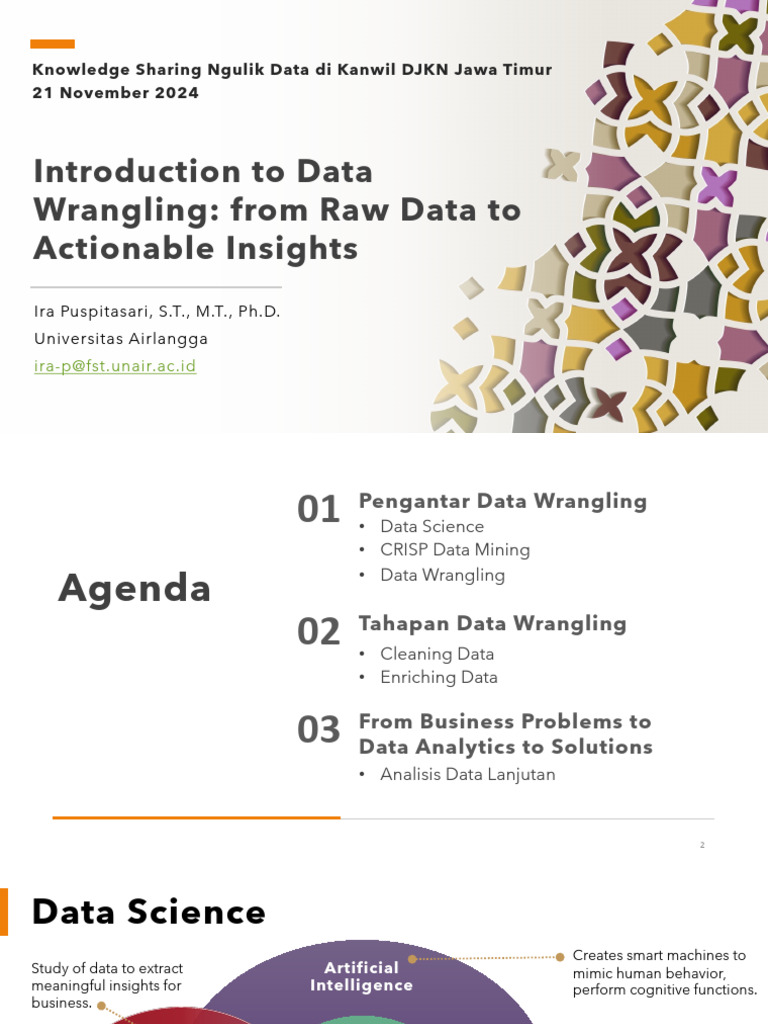 Knowledge Sharing Ngulik Data di Kanwil DJKN Jawa Timur
21 November 2024

Introduction to Data Wrangling: from Raw Data to Actionable Insights

Ira Puspitasari, S.T., M.T., Ph.D.
Universitas Airlangga
ira-p@fst.unair.ac.id

Agenda

01 Pengantar Data Wrangling
• Data Science
• CRISP Data Mining
• Data Wrangling

02 Tahapan Data Wrangling
• Cleaning Data
• Enriching Data

03 From Business Problems to Data Analytics to Solutions
• Analisis Data Lanjutan

2

Data Science

Study of data to extract meaningful insights for business.

Artificial Intelligence

Creates smart machines to mimic human behavior, perform cognitive functions.